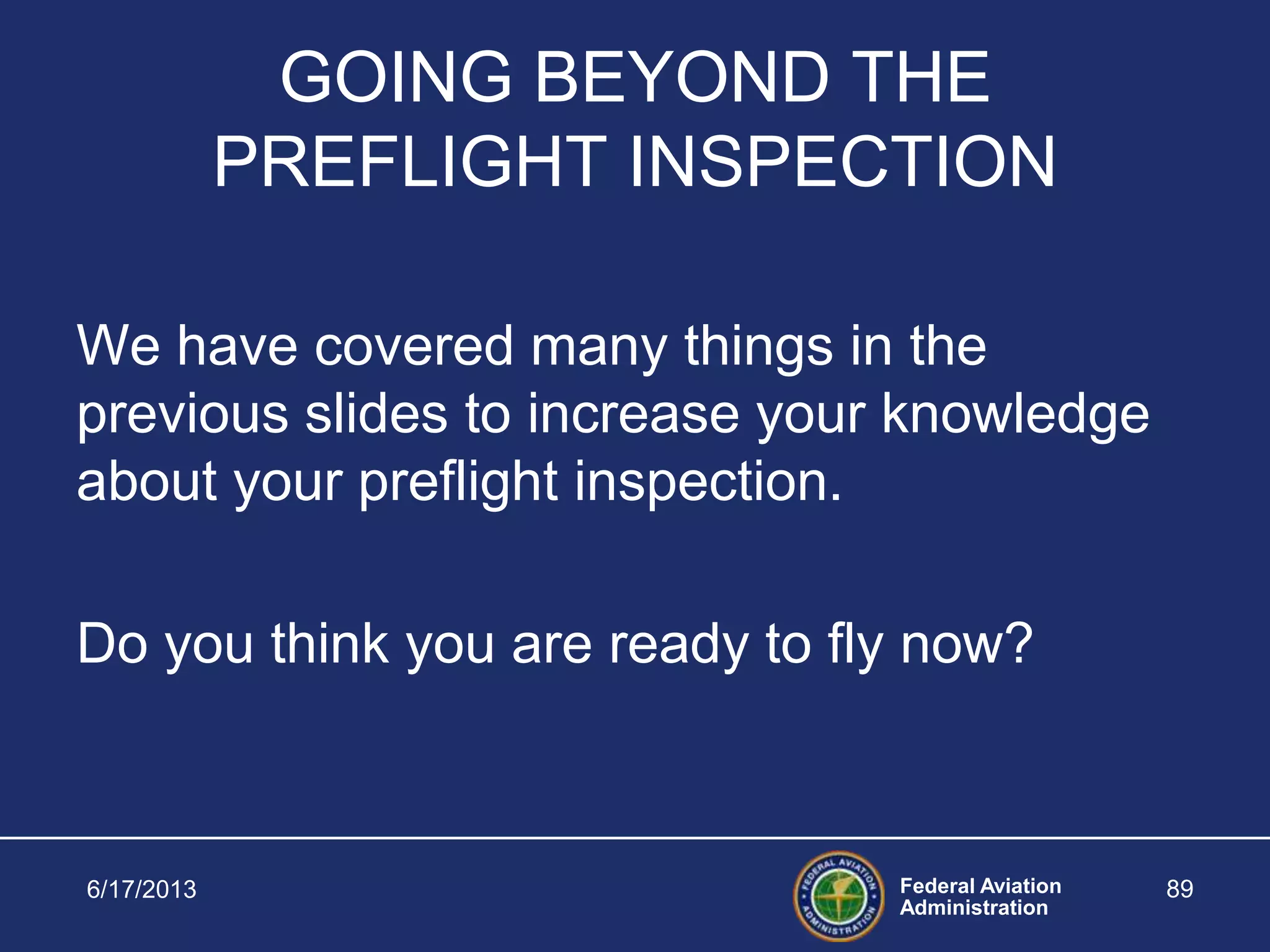 GOING BEYOND THE PREFLIGHT INSPECTION

We have covered many things in the previous slides to increase your knowledge about your preflight inspection.

Do you think you are ready to fly now?

6/17/2013

FEDERAL AVIATION ADMINISTRATION

Federal Aviation Administration

89